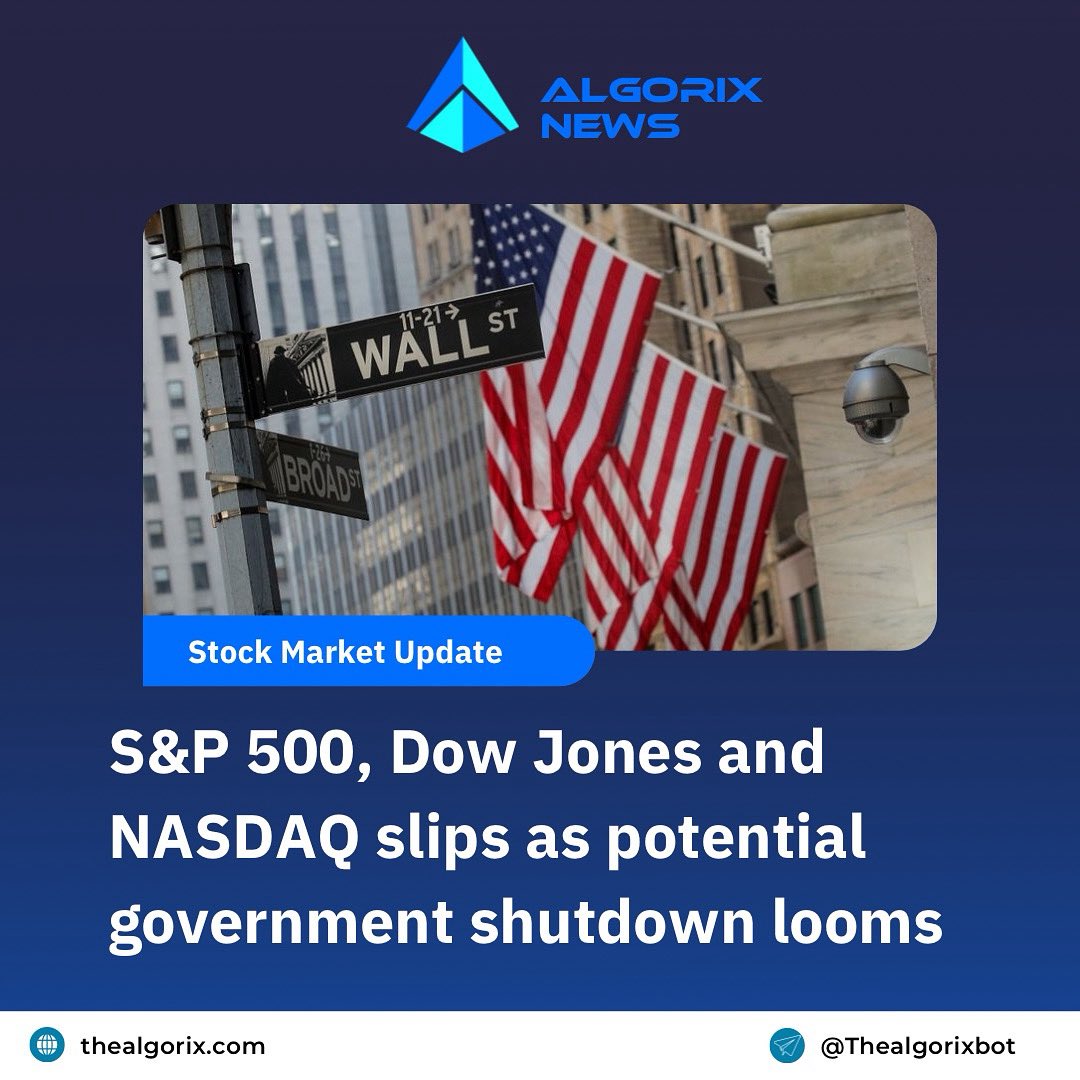 ALGORIX NEWS

11-21 → WALL ST

BROAD ST

Stock Market Update

S&P 500, Dow Jones and NASDAQ slips as potential government shutdown looms

thealgorix.com

@Thealgorixbot